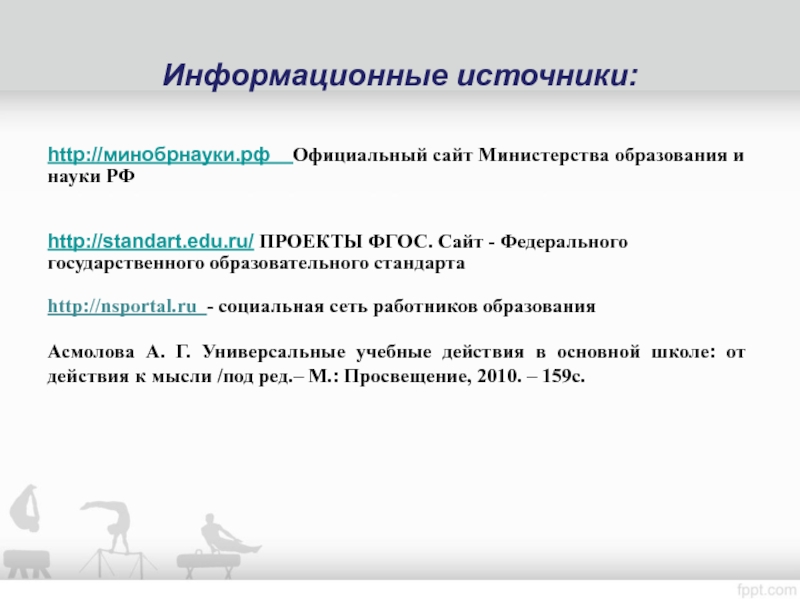 Информационные источники:

http://минобрнауки.рф Официальный сайт Министерства образования и науки РФ

http://standart.edu.ru/ ПРОЕКТЫ ФГОС. Сайт - Федерального государственного образовательного стандарта

http://nsportal.ru - социальная сеть работников образования

Асмолова А. Г. Универсальные учебные действия в основной школе: от действия к мысли /под ред.– М.: Просвещение, 2010. – 159с.

fppt.com